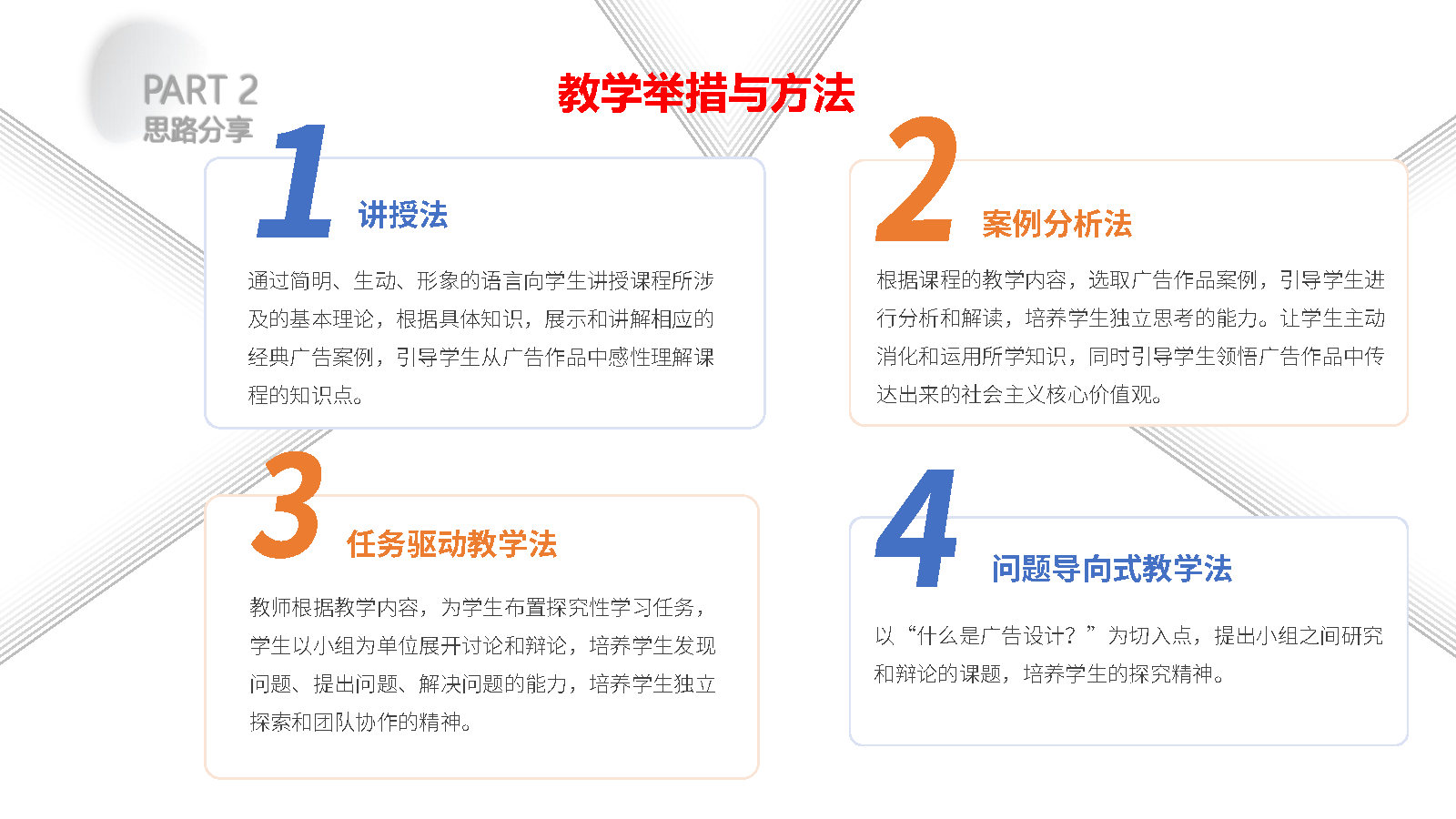 PART 2
思路分享

教学举措与方法

1
讲授法

通过简明、生动、形象的语言向学生讲授课程所涉及的基本理论，根据具体知识，展示和讲解相应的经典广告案例，引导学生从广告作品中感性理解课程的知识点。

2
案例分析法

根据课程的教学内容，选取广告作品案例，引导学生进行分析和解读，培养学生独立思考的能力。让学生主动消化和运用所学知识，同时引导学生领悟广告作品中传达出来的社会主义核心价值观。

3
任务驱动教学法

教师根据教学内容，为学生布置探究性学习任务，学生以小组为单位展开讨论和辩论，培养学生发现问题、提出问题、解决问题的能力，培养学生独立探索和团队协作的精神。

4
问题导向式教学法

以“什么是广告设计？”为切入点，提出小组之间研究和辩论的课题，培养学生的探究精神。